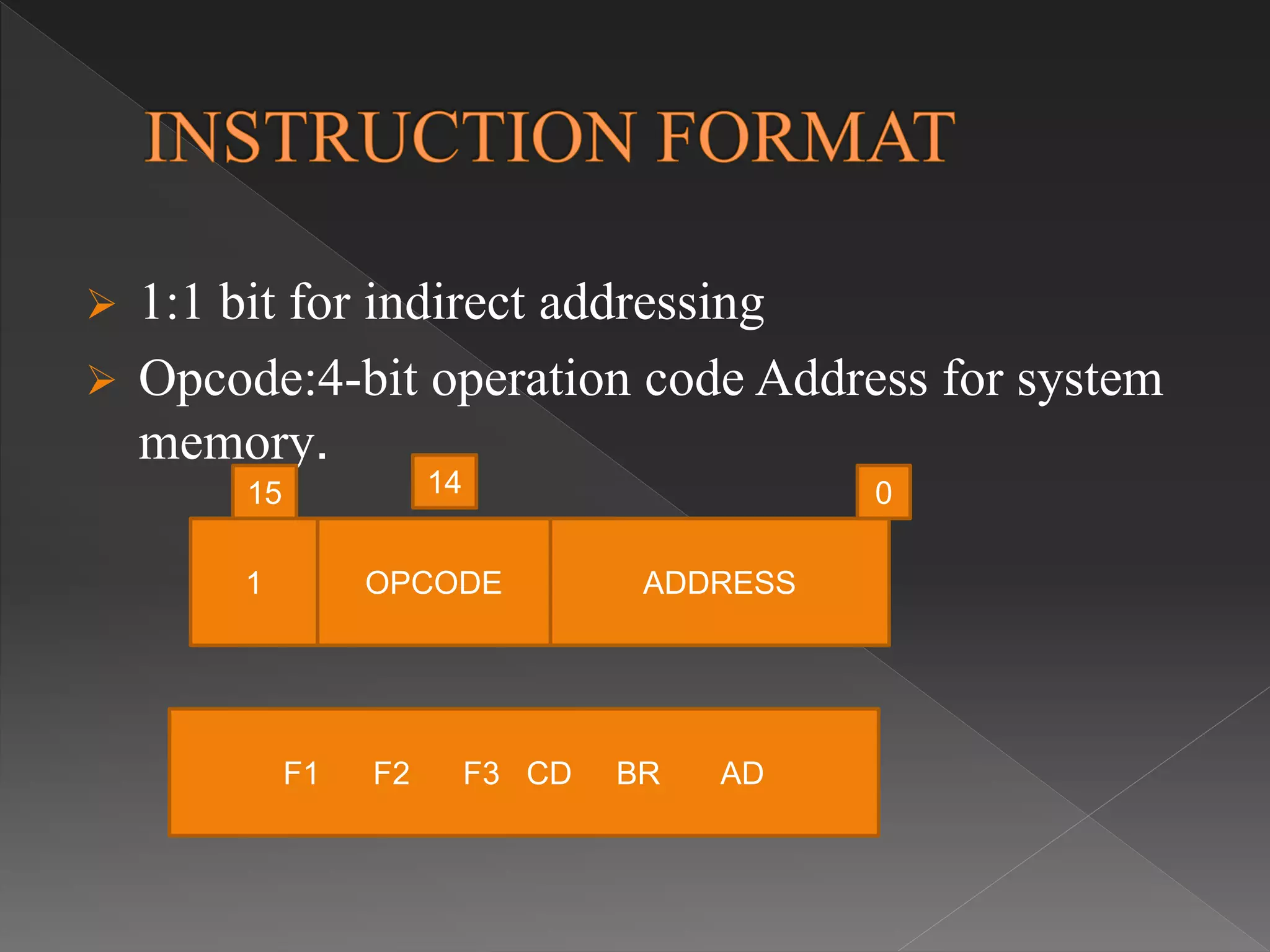 INSTRUCTION FORMAT

➢ 1:1 bit for indirect addressing

➢ Opcode:4-bit operation code Address for system memory.

15

14

0

1

OPCODE

ADDRESS

F1 F2 F3 CD BR AD